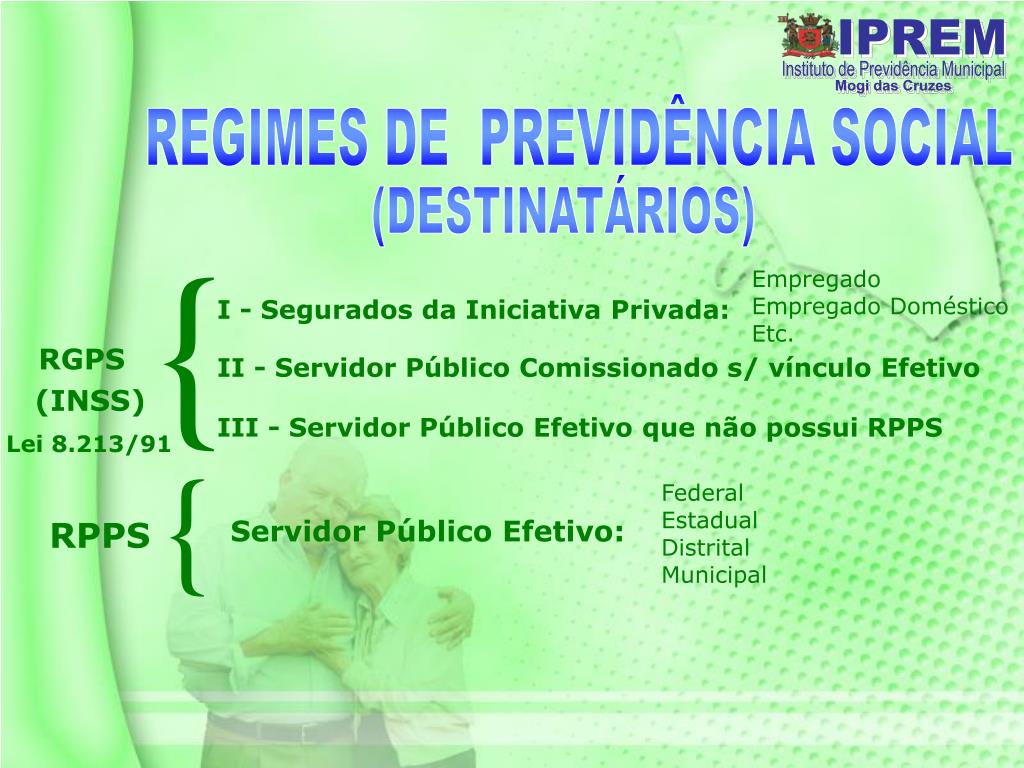 IPREM
Instituto de Previdência Municipal
Mogi das Cruzes

REGIMES DE PREVIDÊNCIA SOCIAL
(DESTINATÁRIOS)

RGPS
(INSS)
Lei 8.213/91

I - Segurados da Iniciativa Privada:
Empregado
Empregado Doméstico
Etc.

II - Servidor Público Comissionado s/ vínculo Efetivo

III - Servidor Público Efetivo que não possui RPPS

RPPS

Servidor Público Efetivo:
Federal
Estadual
Distrital
Municipal